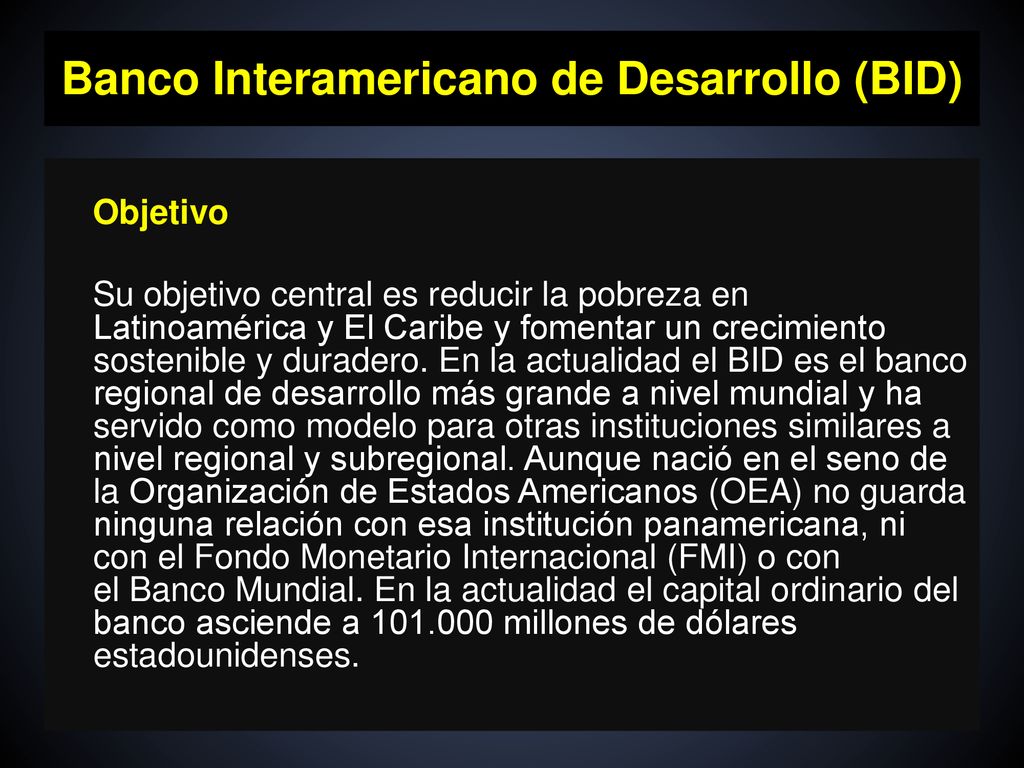 Banco Interamericano de Desarrollo (BID)

Objetivo

Su objetivo central es reducir la pobreza en Latinoamérica y El Caribe y fomentar un crecimiento sostenible y duradero. En la actualidad el BID es el banco regional de desarrollo más grande a nivel mundial y ha servido como modelo para otras instituciones similares a nivel regional y subregional. Aunque nació en el seno de la Organización de Estados Americanos (OEA) no guarda ninguna relación con esa institución panamericana, ni con el Fondo Monetario Internacional (FMI) o con el Banco Mundial. En la actualidad el capital ordinario del banco asciende a 101.000 millones de dólares estadounidenses.